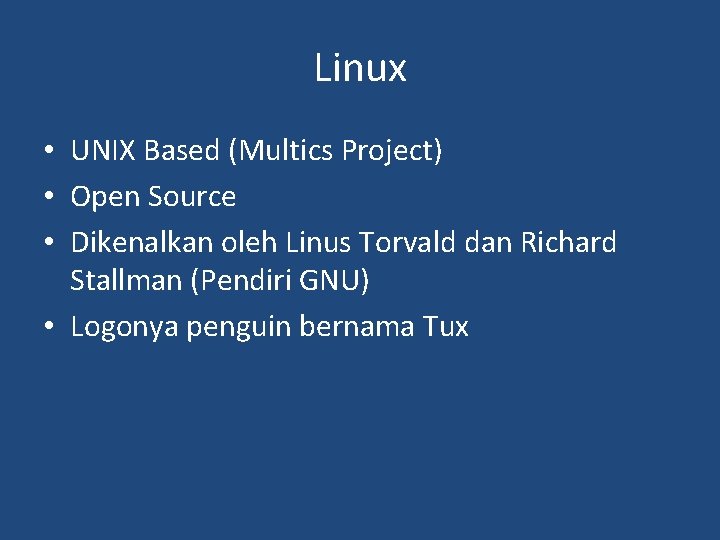 Linux

• UNIX Based (Multics Project)
• Open Source
• Dikenalkan oleh Linus Torvald dan Richard Stallman (Pendiri GNU)
• Logonya penguin bernama Tux